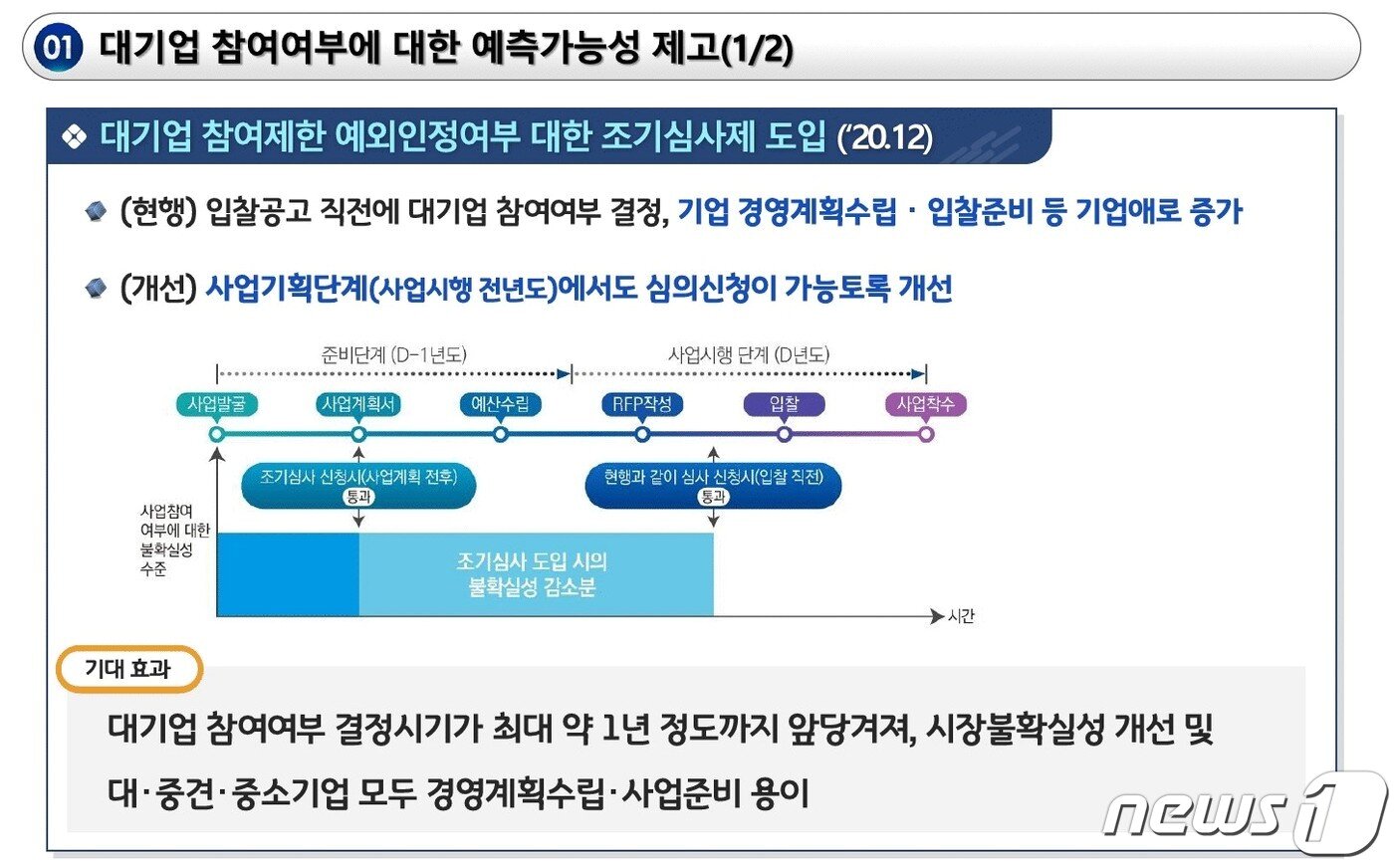 01 대기업 참여여부에 대한 예측가능성 제고(1/2)

❖ 대기업 참여제한 예외인정여부 대한 조기심사제 도입 ('20.12)

(현행) 입찰공고 직전에 대기업 참여여부 결정, 기업 경영계획수립 · 입찰준비 등 기업애로 증가

(개선) 사업기획단계(사업시행 전년도)에서도 심의신청이 가능토록 개선

준비단계 (D-1년도)

사업시행 단계 (D년도)

사업발굴

사업계획서

예산수립

RFP작성

입찰

사업착수

조기심사 신청시(사업계획 전후) 통과

현행과 같이 심사 신청시(입찰 직전) 통과

사업참여 여부에 대한 불확실성 수준

조기심사 도입 시의 불확실성 감소분

시간

기대 효과

대기업 참여여부 결정시기가 최대 약 1년 정도까지 앞당겨져, 시장불확실성 개선 및 대·중견·중소기업 모두 경영계획수립·사업준비 용이

news1